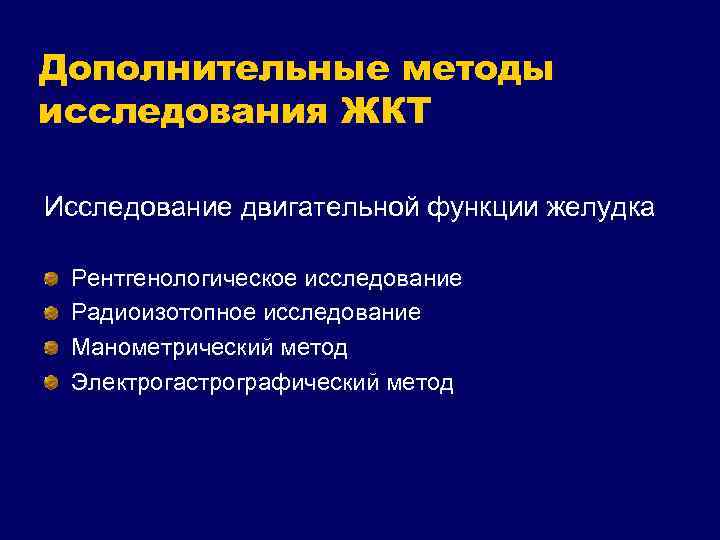 Дополнительные методы исследования ЖКТ

Исследование двигательной функции желудка

Рентгенологическое исследование
Радиоизотопное исследование
Манометрический метод
Электрогастрографический метод